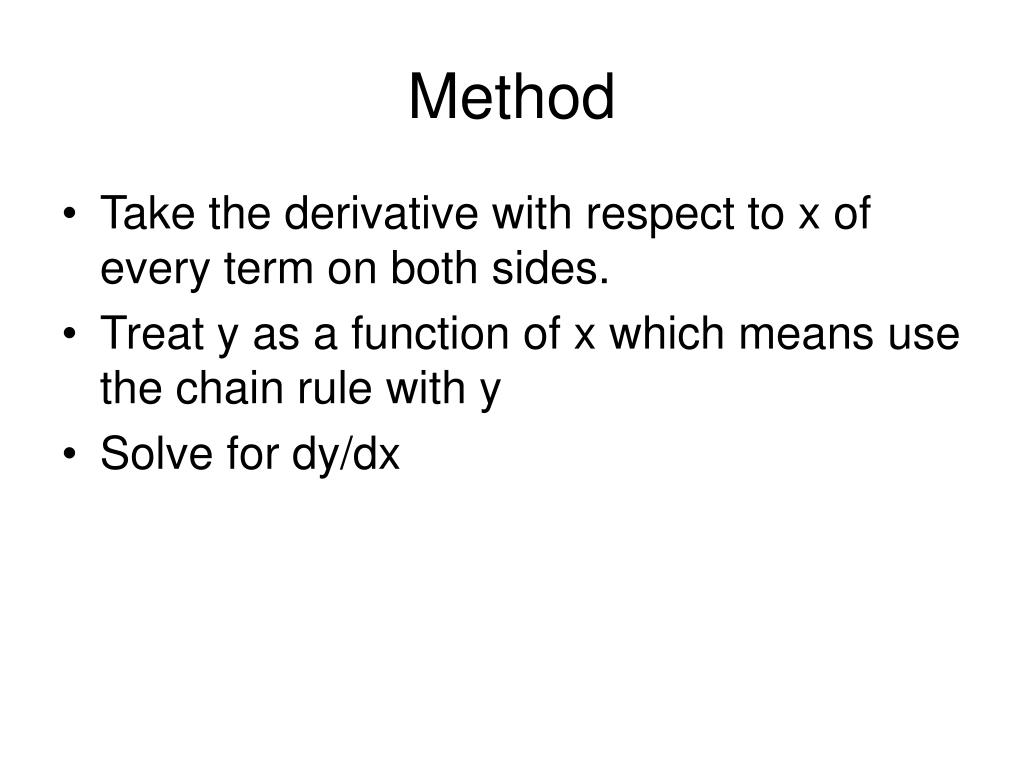 Method

• Take the derivative with respect to x of every term on both sides.
• Treat y as a function of x which means use the chain rule with y
• Solve for dy/dx